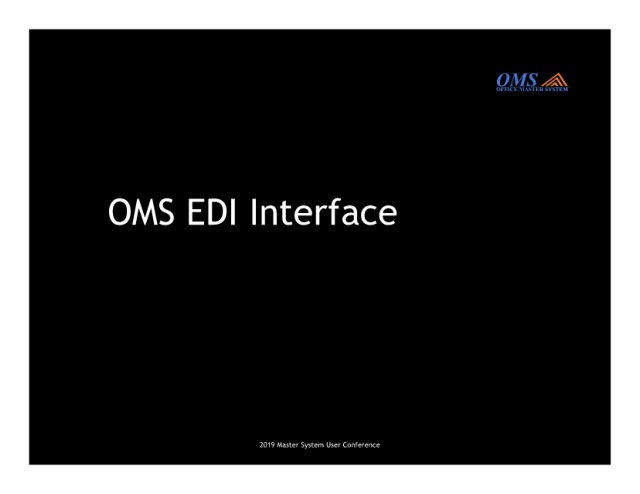 OMS
OFFICE MASTER SYSTEM

OMS EDI Interface

2019 Master System User Conference